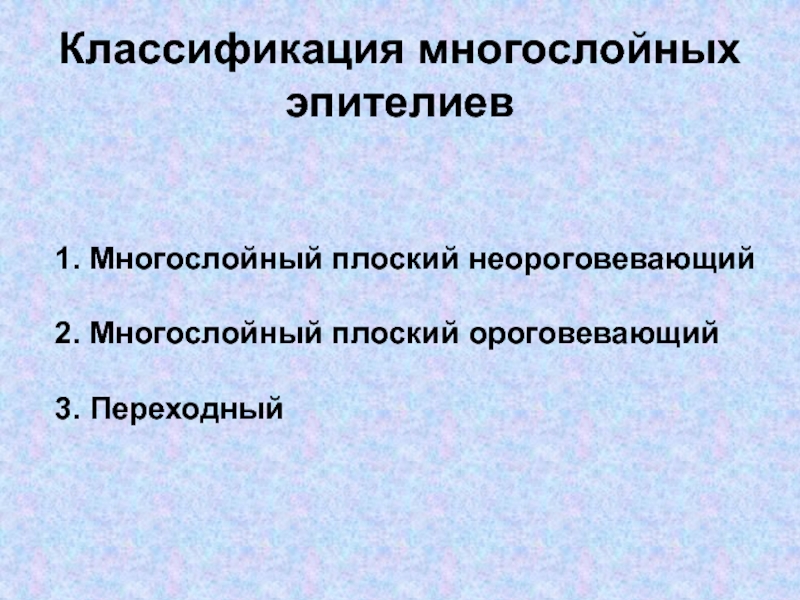 Классификация многослойных эпителиев

1. Многослойный плоский неороговевающий

2. Многослойный плоский ороговевающий

3. Переходный